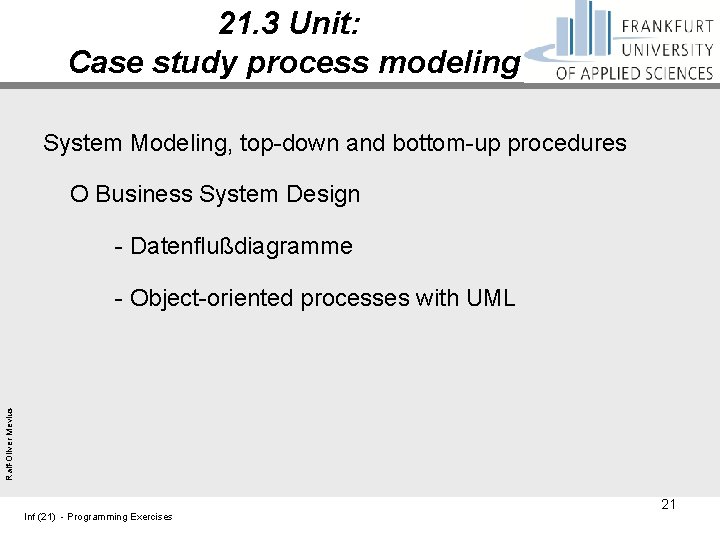 21.3 Unit:
Case study process modeling

FRANKFURT
UNIVERSITY
OF APPLIED SCIENCES

System Modeling, top-down and bottom-up procedures

O Business System Design

- Datenflußdiagramme

- Object-oriented processes with UML

Ralf-Oliver Mevius

21

Inf (21) - Programming Exercises